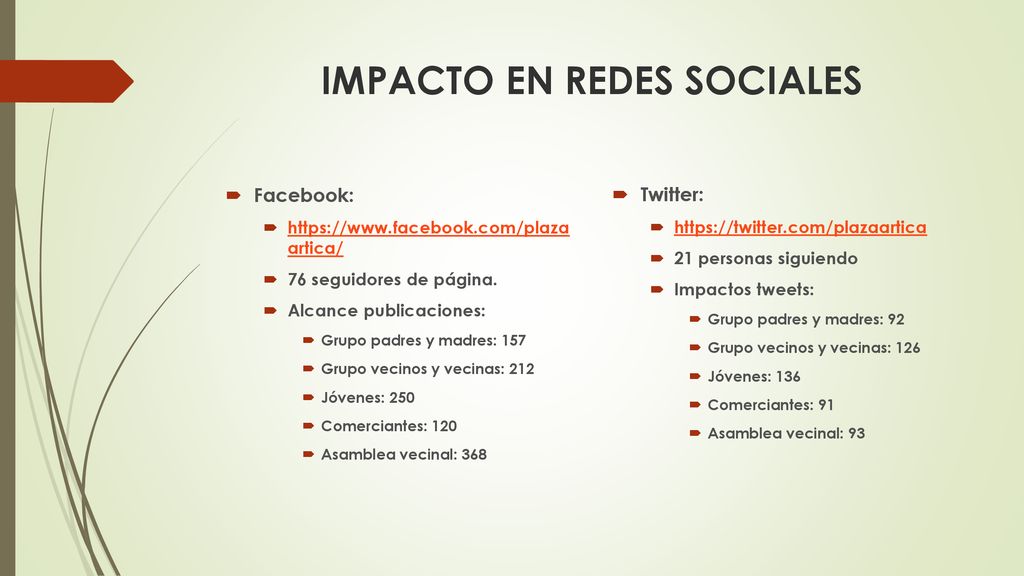 IMPACTO EN REDES SOCIALES

Facebook:

https://www.facebook.com/plazaartica/

76 seguidores de página.

Alcance publicaciones:

Grupo padres y madres: 157

Grupo vecinos y vecinas: 212

Jóvenes: 250

Comerciantes: 120

Asamblea vecinal: 368

Twitter:

https://twitter.com/plazaartica

21 personas siguiendo

Impactos tweets:

Grupo padres y madres: 92

Grupo vecinos y vecinas: 126

Jóvenes: 136

Comerciantes: 91

Asamblea vecinal: 93